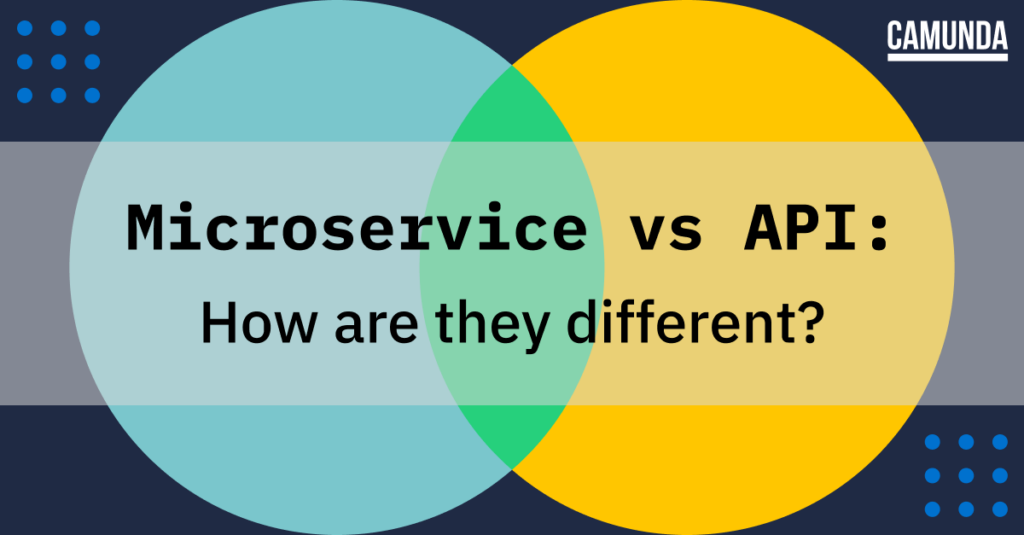 CAMUNDA

Microservice vs API:
How are they different?